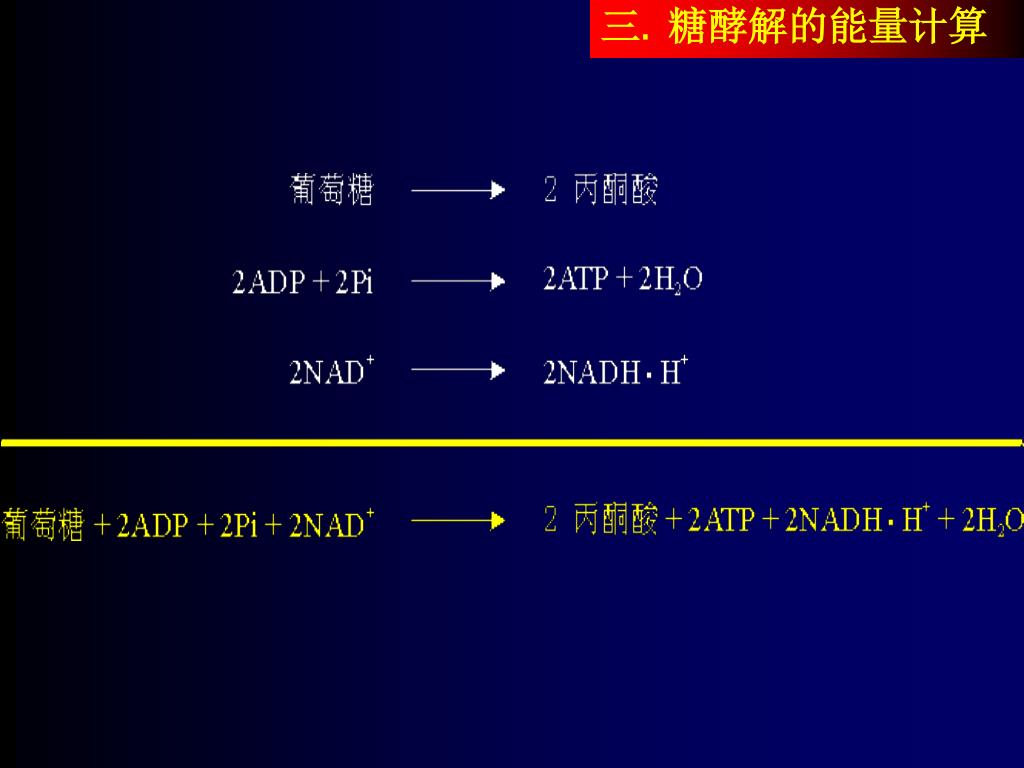 三. 糖酵解的能量计算

葡萄糖 $\longrightarrow$ 2 丙酮酸

$2ADP + 2Pi \longrightarrow 2ATP + 2H_2O$

$2NAD^+ \longrightarrow 2NADH \cdot H^+$

葡萄糖 $+ 2ADP + 2Pi + 2NAD^+ \longrightarrow$ 2 丙酮酸 $+ 2ATP + 2NADH \cdot H^+ + 2H_2O$